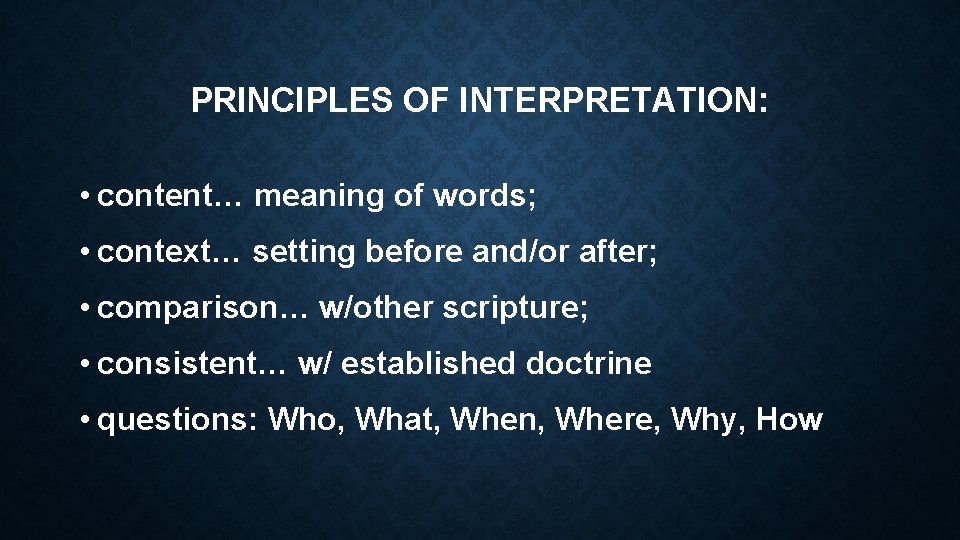 PRINCIPLES OF INTERPRETATION:

• content… meaning of words;

• context… setting before and/or after;

• comparison… w/other scripture;

• consistent… w/ established doctrine

• questions: Who, What, When, Where, Why, How